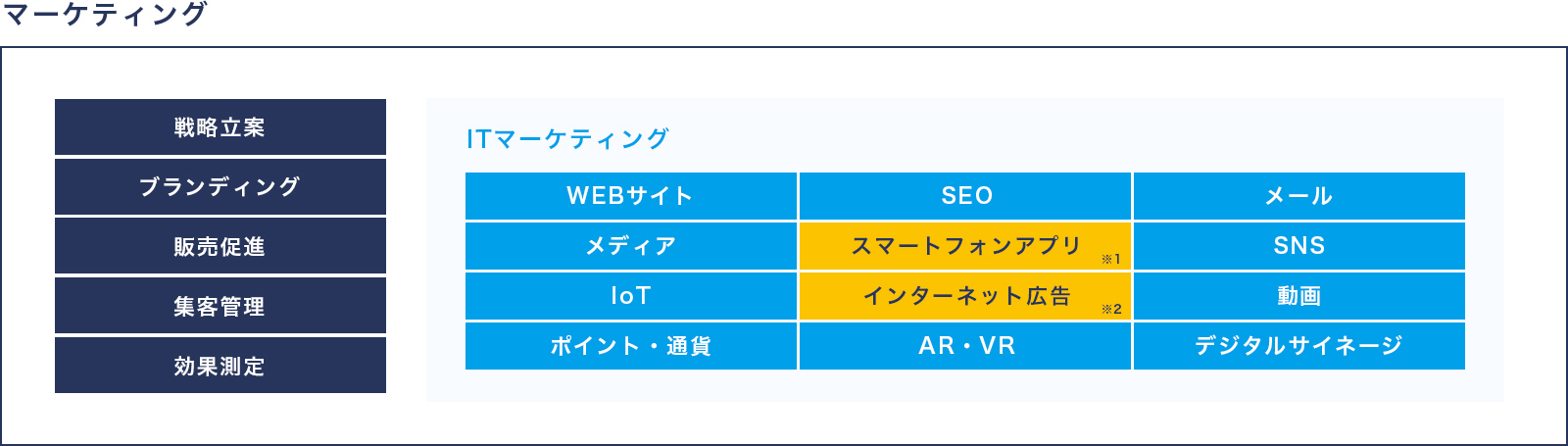 マーケティング

戦略立案
ブランディング
販売促進
集客管理
効果測定

ITマーケティング

| WEBサイト | SEO | メール |
|---|---|---|
| メディア | スマートフォンアプリ ※1 | SNS |
| IoT | インターネット広告 ※2 | 動画 |
| ポイント・通貨 | AR・VR | デジタルサイネージ |